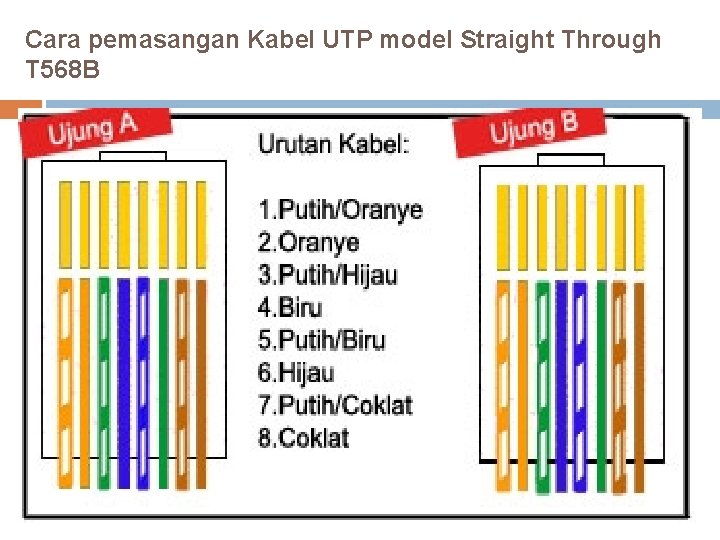 Cara pemasangan Kabel UTP model Straight Through T568B

Ujung A

Urutan Kabel:

1.Putih/Oranye
2.Oranye
3.Putih/Hijau
4.Biru
5.Putih/Biru
6.Hijau
7.Putih/Coklat
8.Coklat

Ujung B